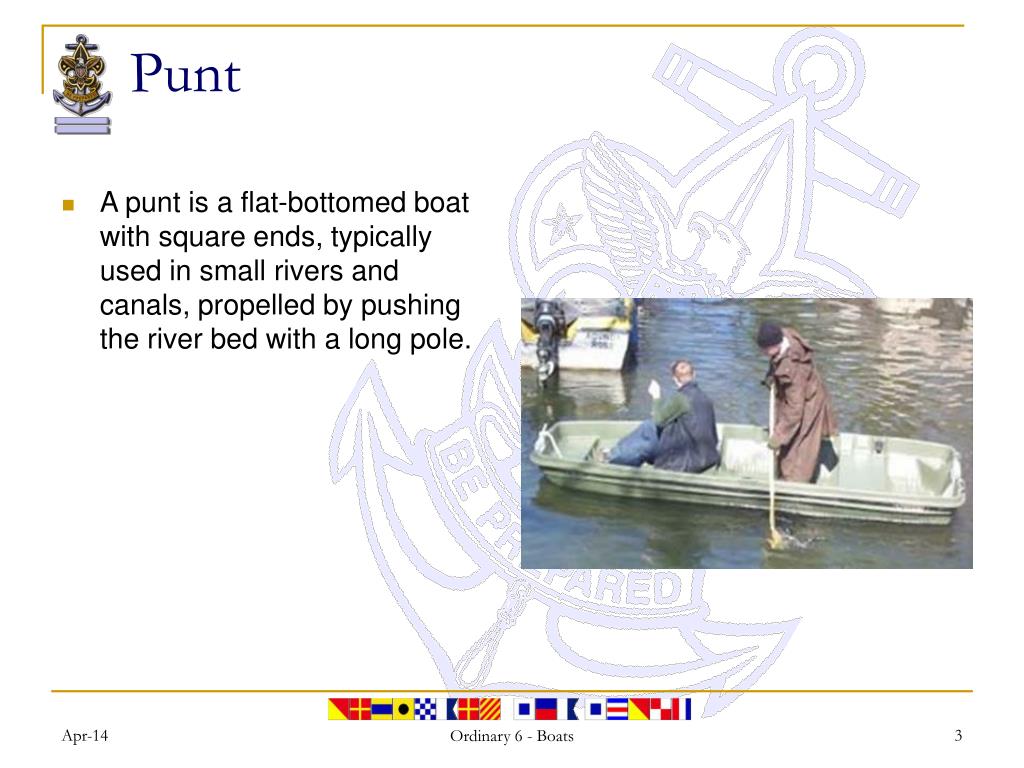 Punt

A punt is a flat-bottomed boat with square ends, typically used in small rivers and canals, propelled by pushing the river bed with a long pole.

BE PREPARED

Apr-14

Ordinary 6 - Boats

3